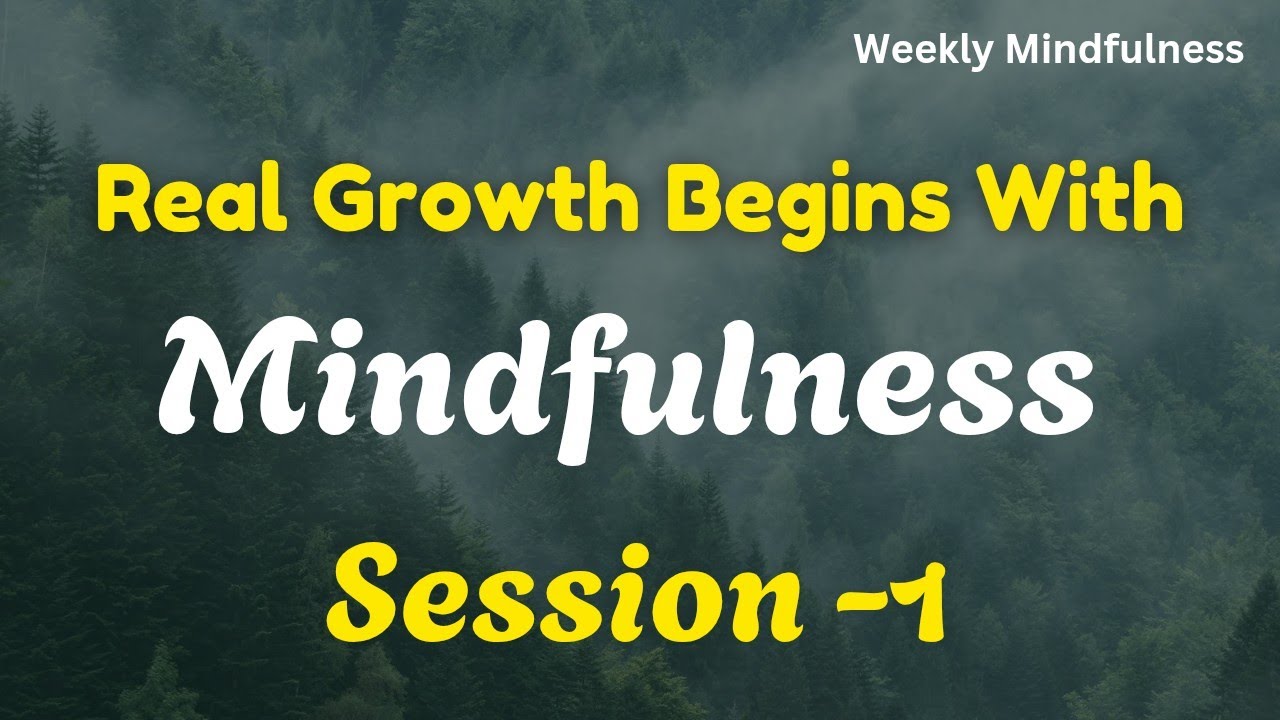 Weekly Mindfulness

Real Growth Begins With

Mindfulness

Session -1